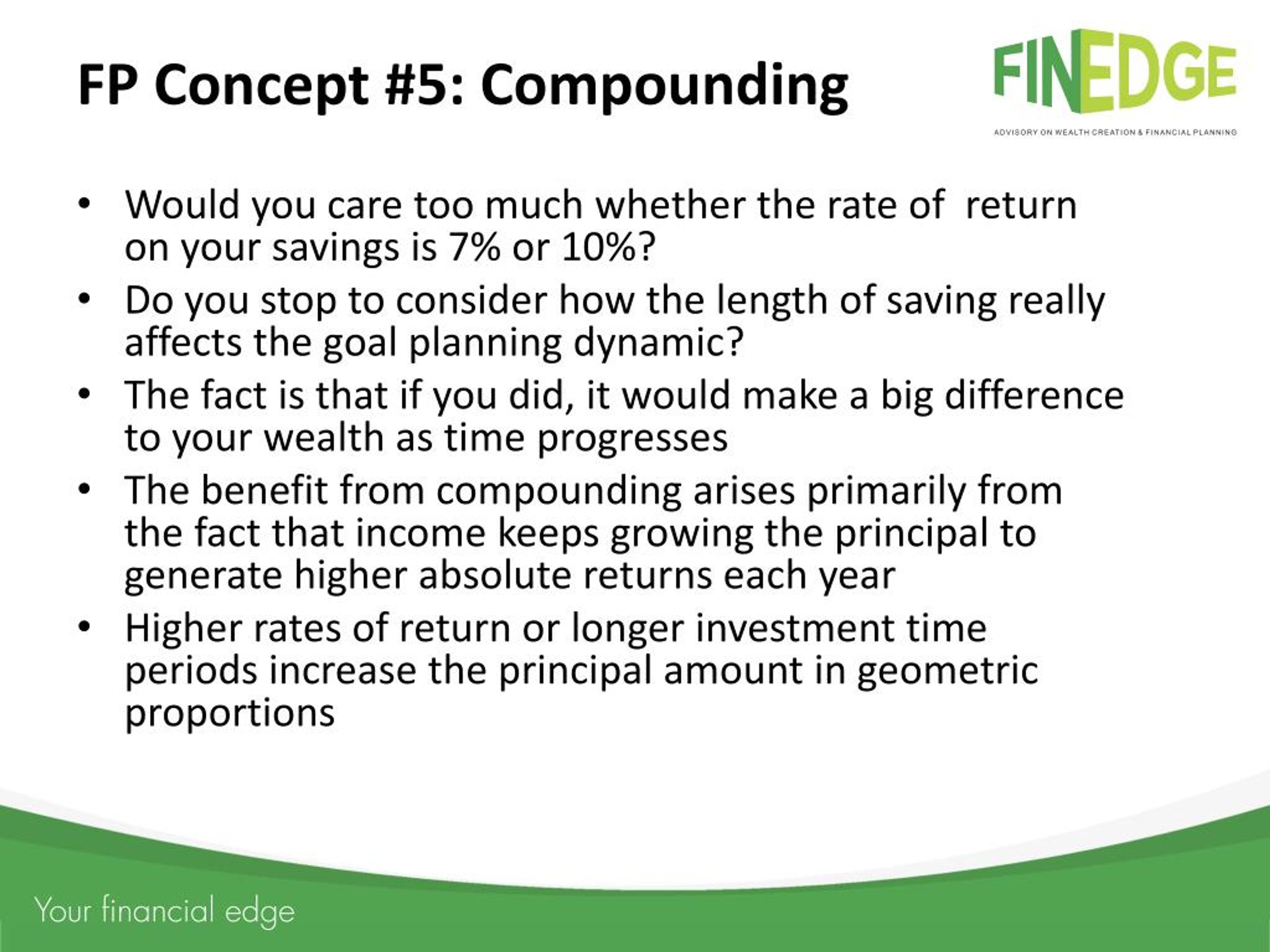 FP Concept #5: Compounding

FINEDGE
ADVISORY ON WEALTH CREATION & FINANCIAL PLANNING

• Would you care too much whether the rate of return on your savings is 7% or 10%?
• Do you stop to consider how the length of saving really affects the goal planning dynamic?
• The fact is that if you did, it would make a big difference to your wealth as time progresses
• The benefit from compounding arises primarily from the fact that income keeps growing the principal to generate higher absolute returns each year
• Higher rates of return or longer investment time periods increase the principal amount in geometric proportions

Your financial edge